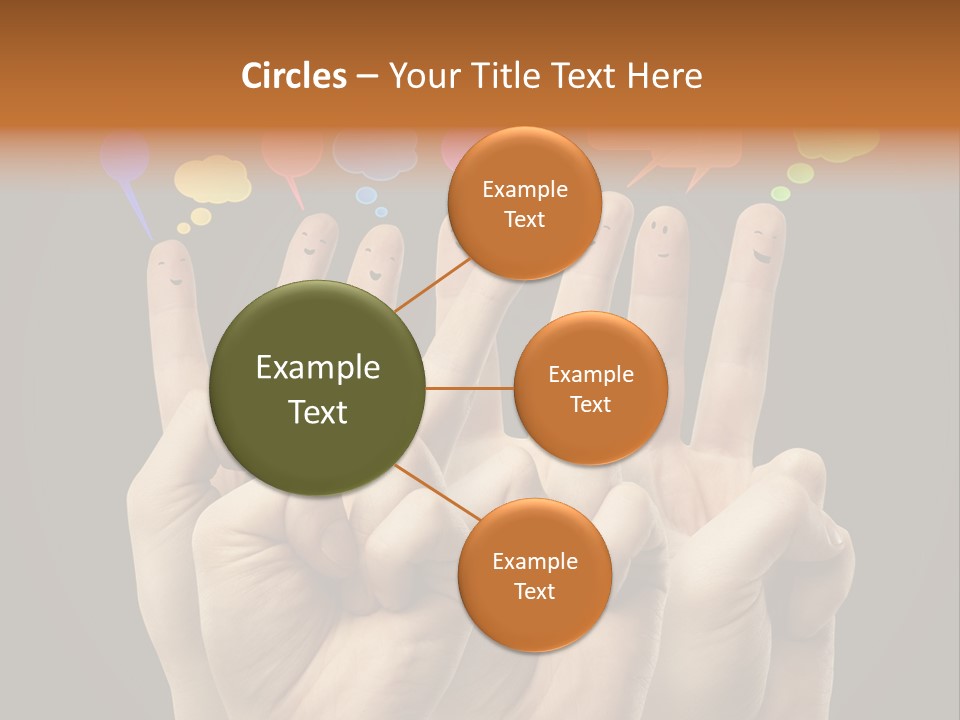 Circles – Your Title Text Here

Example Text

Example Text

Example Text

Example Text